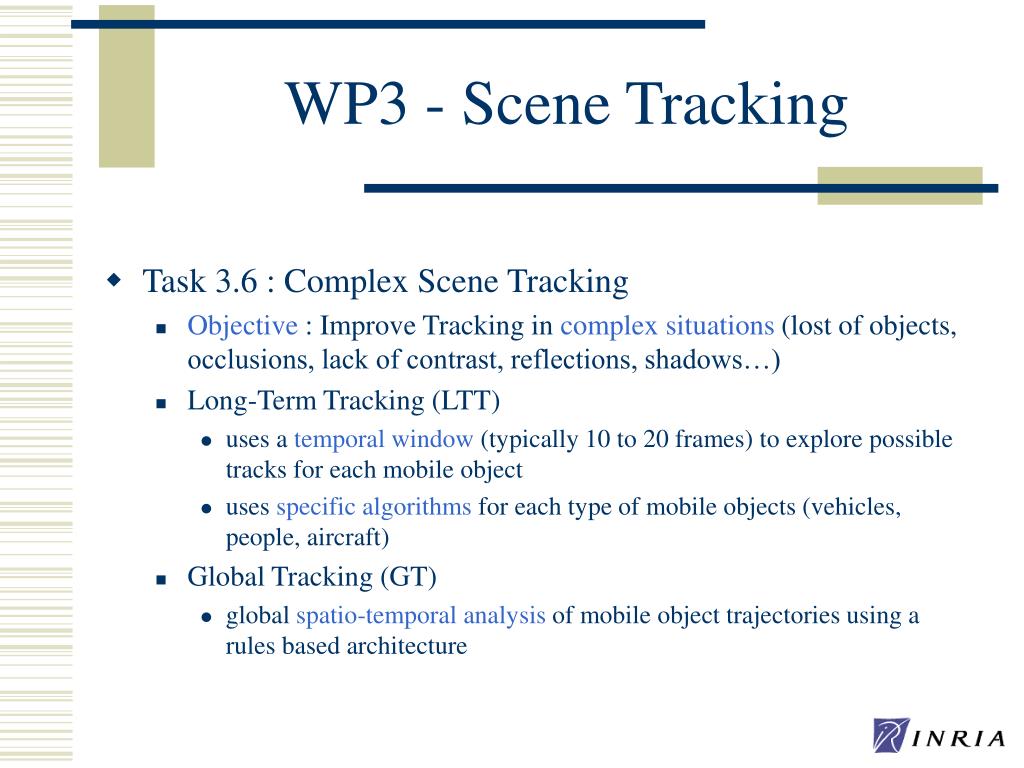 WP3 - Scene Tracking

Task 3.6 : Complex Scene Tracking

Objective : Improve Tracking in complex situations (lost of objects, occlusions, lack of contrast, reflections, shadows…)

Long-Term Tracking (LTT)

uses a temporal window (typically 10 to 20 frames) to explore possible tracks for each mobile object

uses specific algorithms for each type of mobile objects (vehicles, people, aircraft)

Global Tracking (GT)

global spatio-temporal analysis of mobile object trajectories using a rules based architecture

INRIA